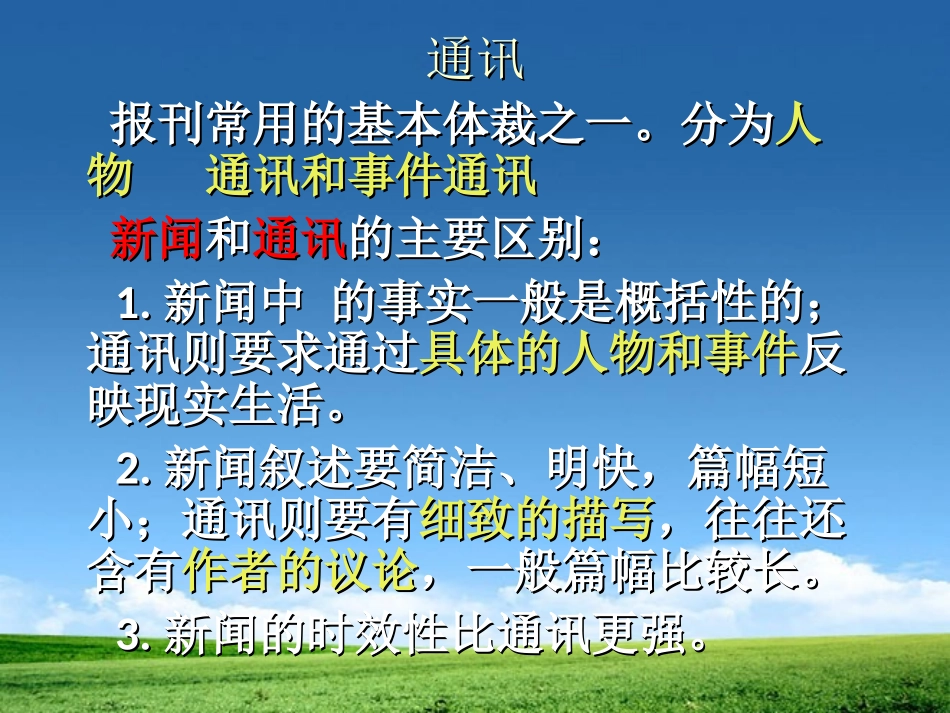 通讯

报刊常用的基本体裁之一。分为人物　通讯和事件通讯

新闻和通讯的主要区别：

1. 新闻中 的事实一般是概括性的；通讯则要求通过具体的人物和事件反映现实生活。

2. 新闻叙述要简洁、明快，篇幅短小；通讯则要有细致的描写，往往还含有作者的议论，一般篇幅比较长。

3. 新闻的时效性比通讯更强。